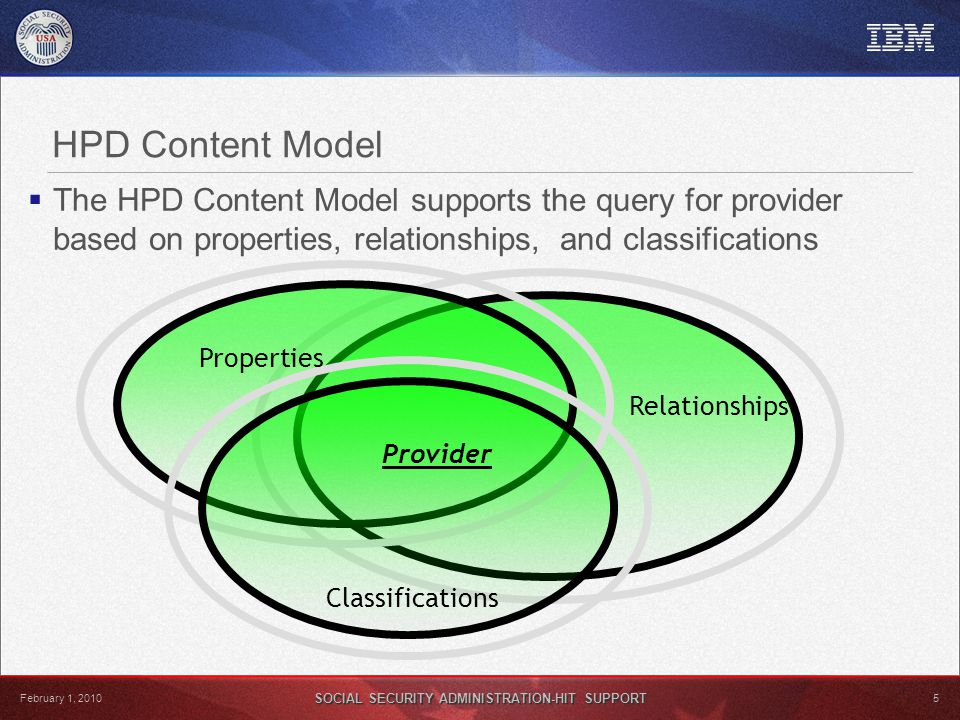 SOCIAL SECURITY ADMINISTRATION USA

IBM

HPD Content Model

▪ The HPD Content Model supports the query for provider based on properties, relationships, and classifications

Properties

Relationships

Provider

Classifications

February 1, 2010

SOCIAL SECURITY ADMINISTRATION-HIT SUPPORT

5